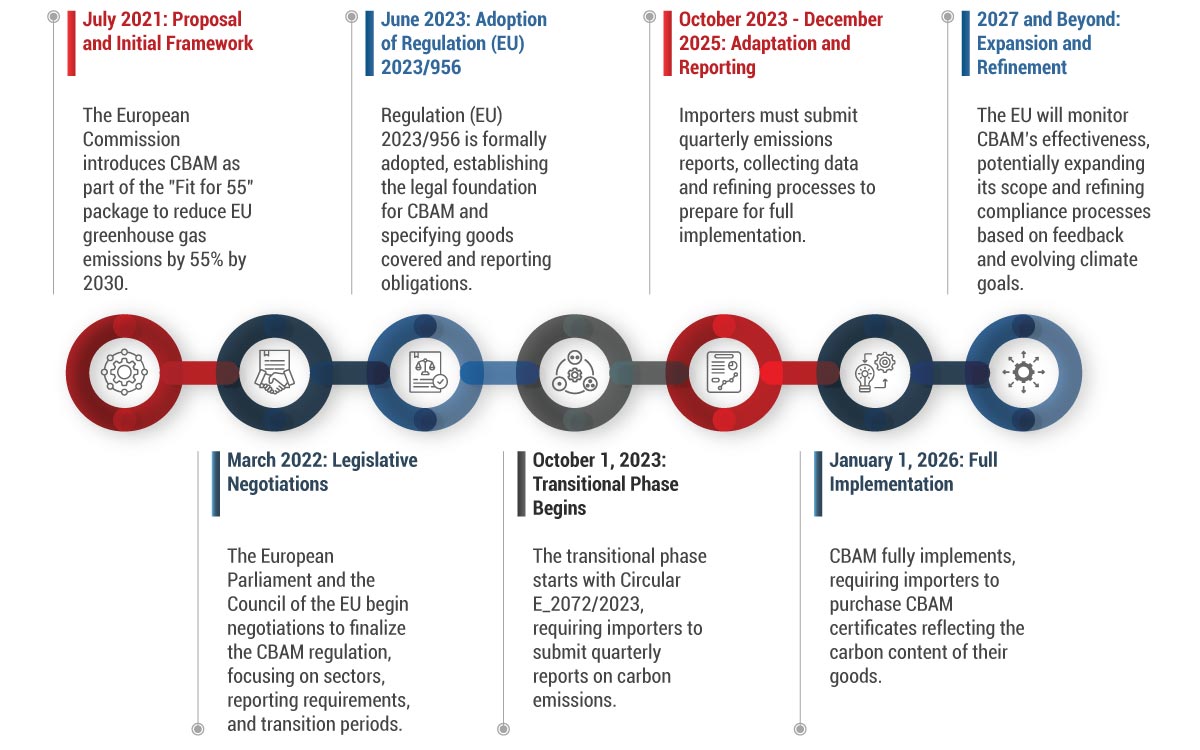 July 2021: Proposal and Initial Framework

The European Commission introduces CBAM as part of the "Fit for 55" package to reduce EU greenhouse gas emissions by 55% by 2030.

June 2023: Adoption of Regulation (EU) 2023/956

Regulation (EU) 2023/956 is formally adopted, establishing the legal foundation for CBAM and specifying goods covered and reporting obligations.

October 2023 - December 2025: Adaptation and Reporting

Importers must submit quarterly emissions reports, collecting data and refining processes to prepare for full implementation.

2027 and Beyond: Expansion and Refinement

The EU will monitor CBAM's effectiveness, potentially expanding its scope and refining compliance processes based on feedback and evolving climate goals.

March 2022: Legislative Negotiations

The European Parliament and the Council of the EU begin negotiations to finalize the CBAM regulation, focusing on sectors, reporting requirements, and transition periods.

October 1, 2023: Transitional Phase Begins

The transitional phase starts with Circular E_2072/2023, requiring importers to submit quarterly reports on carbon emissions.

January 1, 2026: Full Implementation

CBAM fully implements, requiring importers to purchase CBAM certificates reflecting the carbon content of their goods.